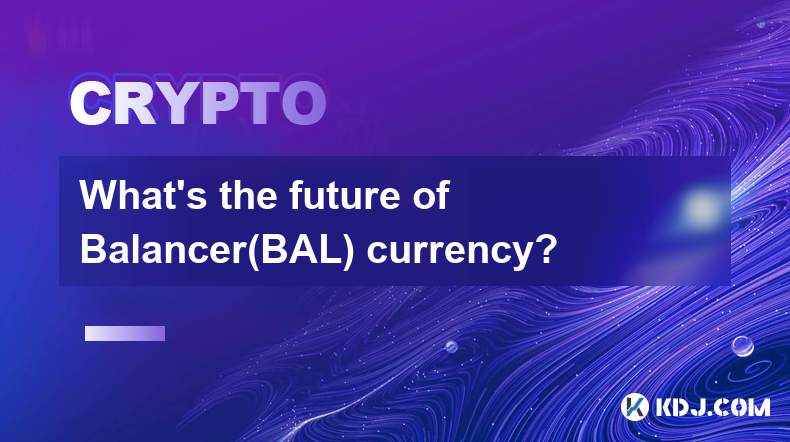 CRYPTO

What's the future of Balancer(BAL) currency?

KDJ.COM